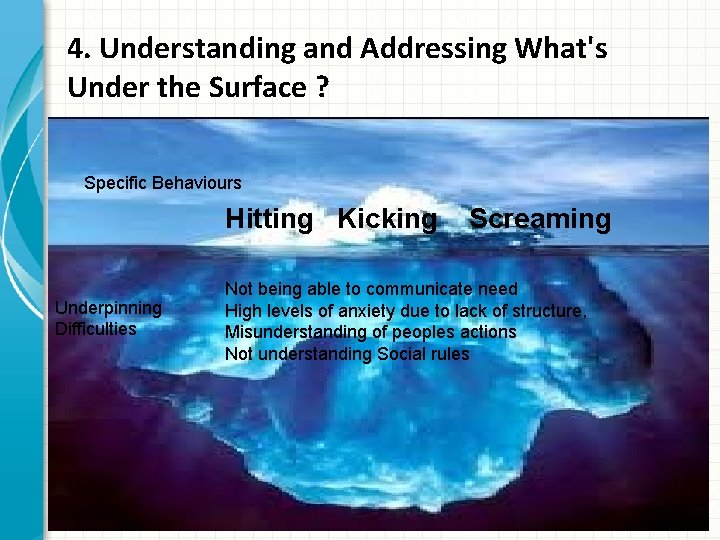 4. Understanding and Addressing What's Under the Surface ?

Specific Behaviours

Hitting Kicking Screaming

Underpinning Difficulties

Not being able to communicate need
High levels of anxiety due to lack of structure,
Misunderstanding of peoples actions
Not understanding Social rules